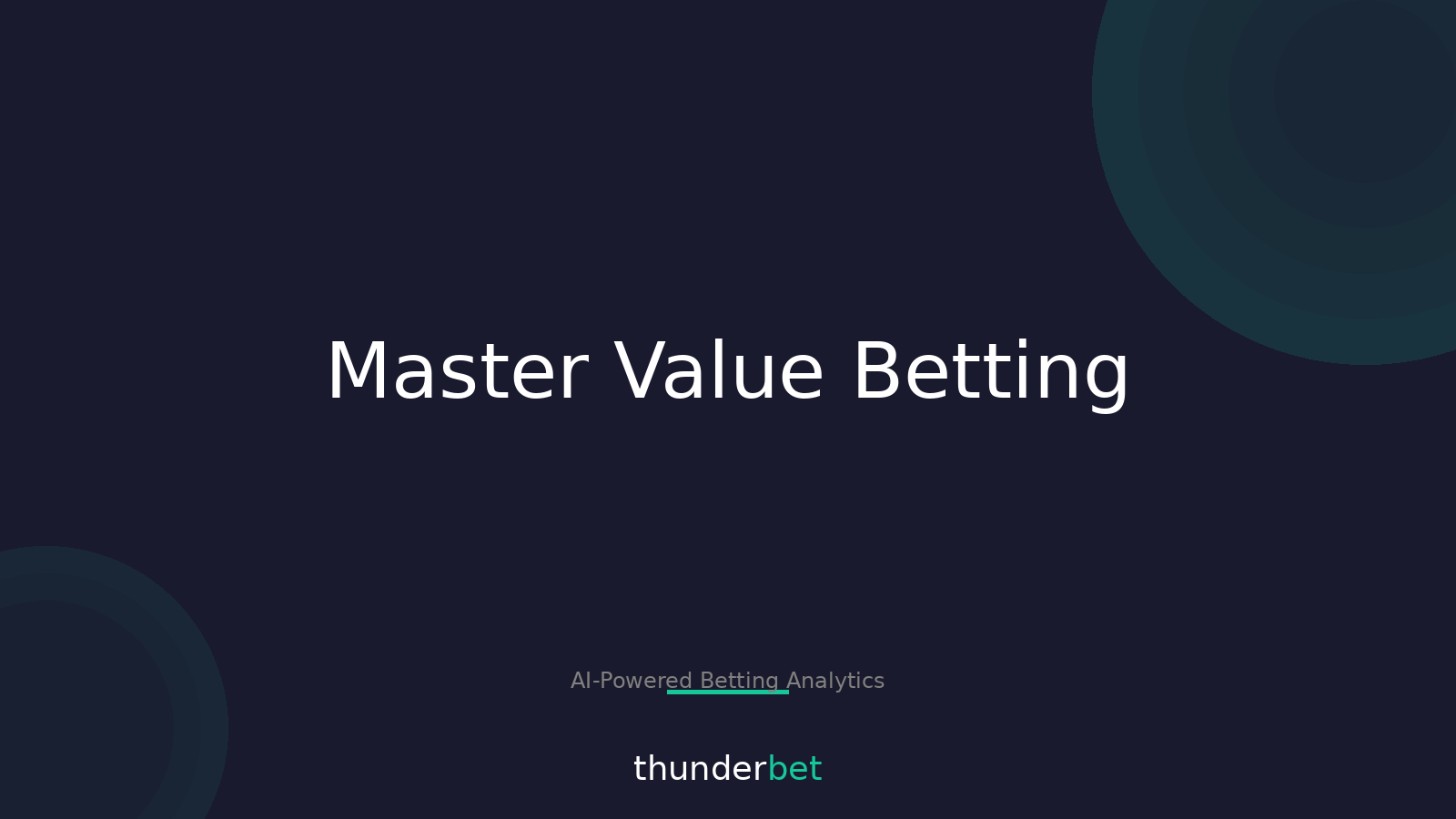 Master Value Betting

AI-Powered Betting Analytics

thunderbet